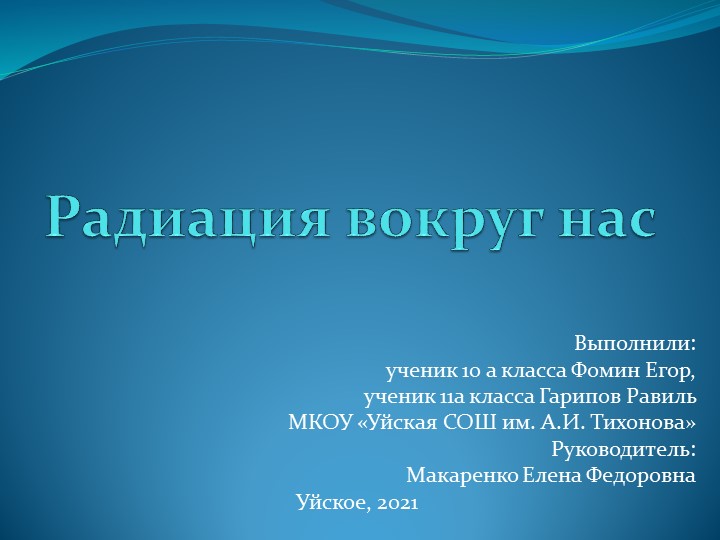 Радиация вокруг нас

Выполнили:
ученик 10 а класса Фомин Егор,
ученик 11а класса Гарипов Равиль
МКОУ «Уйская СОШ им. А.И. Тихонова»
Руководитель:
Макаренко Елена Федоровна
Уйское, 2021